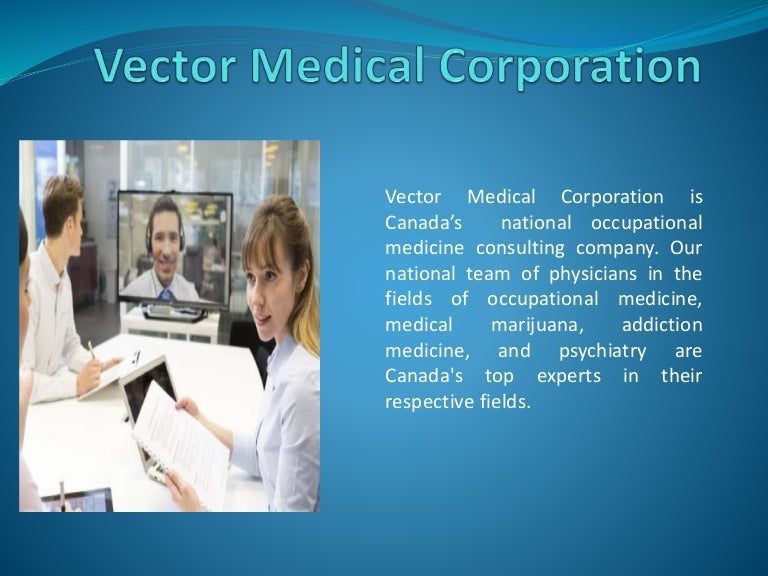 Vector Medical Corporation

Vector Medical Corporation is Canada’s national occupational medicine consulting company. Our national team of physicians in the fields of occupational medicine, medical marijuana, addiction medicine, and psychiatry are Canada's top experts in their respective fields.